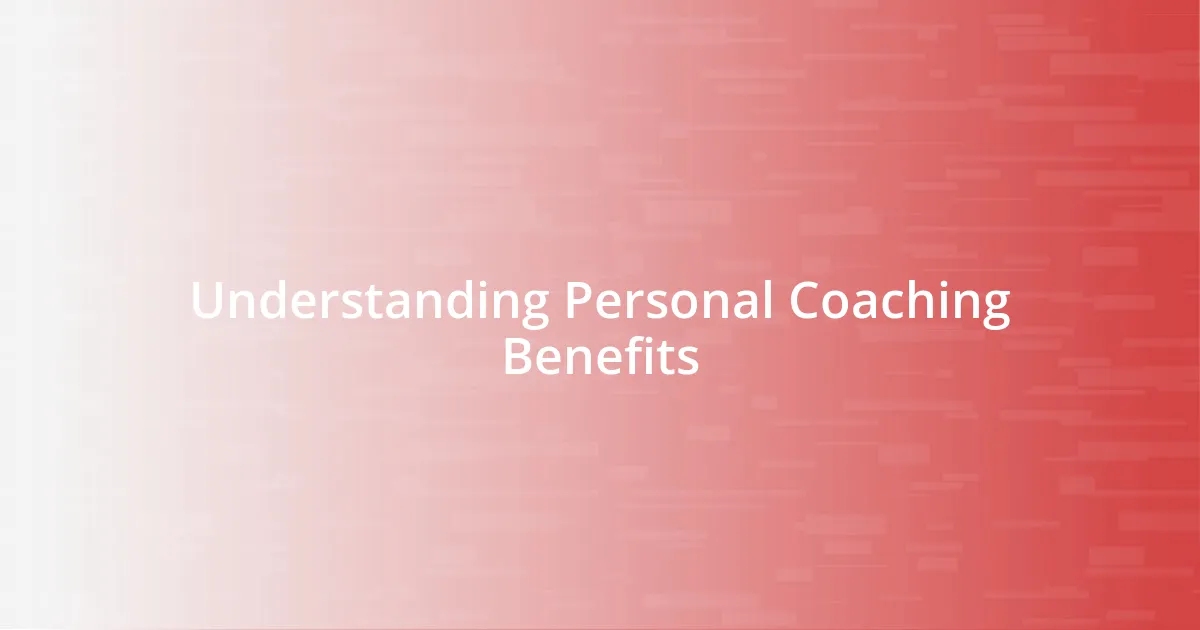 Understanding Personal Coaching Benefits